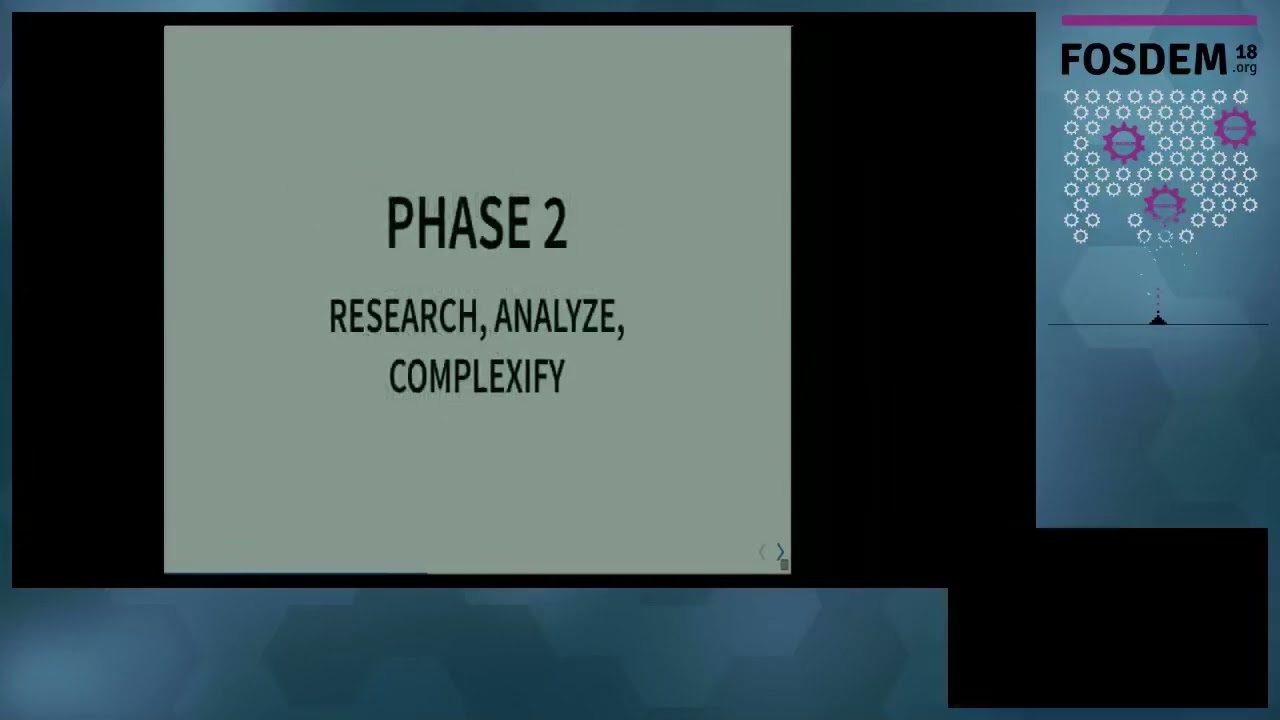 PHASE 2

RESEARCH, ANALYZE, COMPLEXIFY

FOSDEM 18 .org